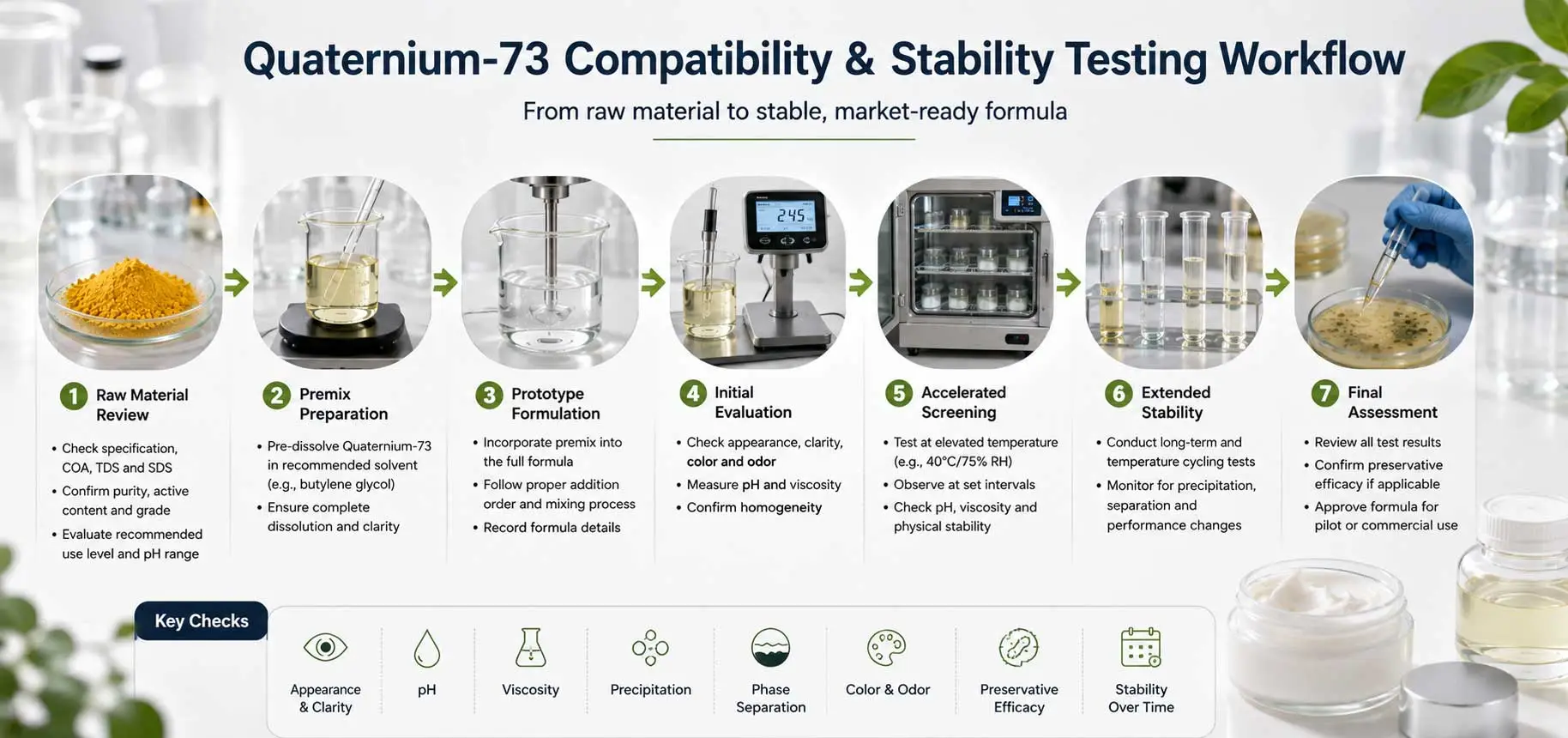 Quaternium-73 Compatibility & Stability Testing Workflow

From raw material to stable, market-ready formula

245

1 Raw Material Review

• Check specification, COA, TDS and SDS
• Confirm purity, active content and grade
• Evaluate recommended use level and pH range

2 Premix Preparation

• Pre-dissolve Quaternium-73 in recommended solvent (e.g., butylene glycol)
• Ensure complete dissolution and clarity

3 Prototype Formulation

• Incorporate premix into the full formula
• Follow proper addition order and mixing process
• Record formula details

4 Initial Evaluation

• Check appearance, clarity, color and odor
• Measure pH and viscosity
• Confirm homogeneity

5 Accelerated Screening

• Test at elevated temperature (e.g., 40°C/75% RH)
• Observe at set intervals
• Check pH, viscosity and physical stability

6 Extended Stability

• Conduct long-term and temperature cycling tests
• Monitor for precipitation, separation and performance changes

7 Final Assessment

• Review all test results
• Confirm preservative efficacy if applicable
• Approve formula for pilot or commercial use

Key Checks

Appearance & Clarity
pH
Viscosity
Precipitation
Phase Separation
Color & Odor
Preservative Efficacy
Stability Over Time